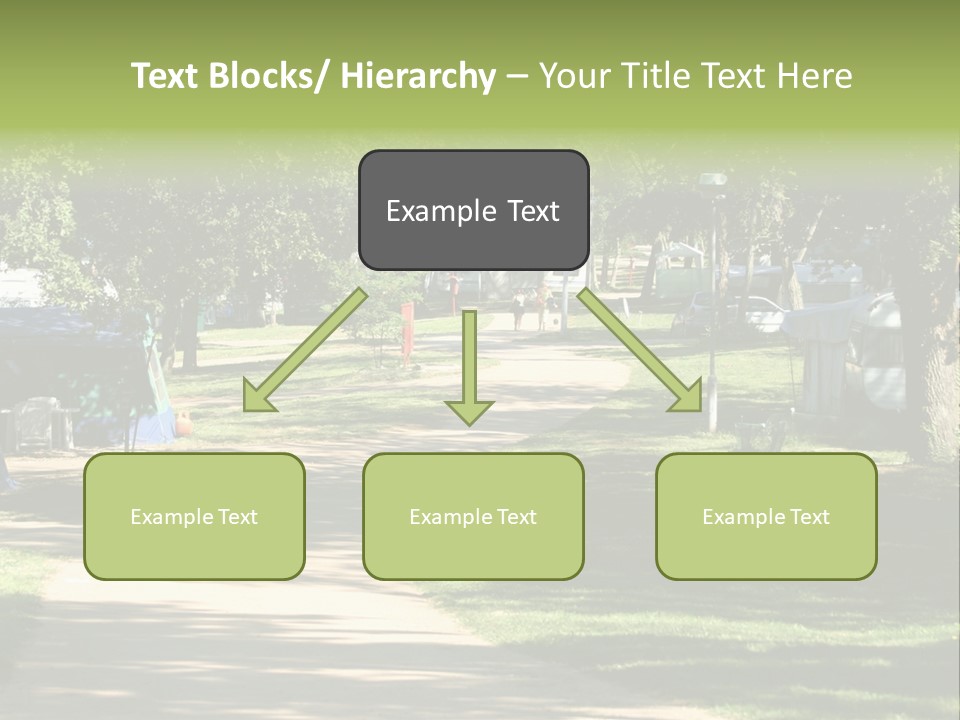 Text Blocks/ Hierarchy – Your Title Text Here

Example Text

Example Text

Example Text

Example Text